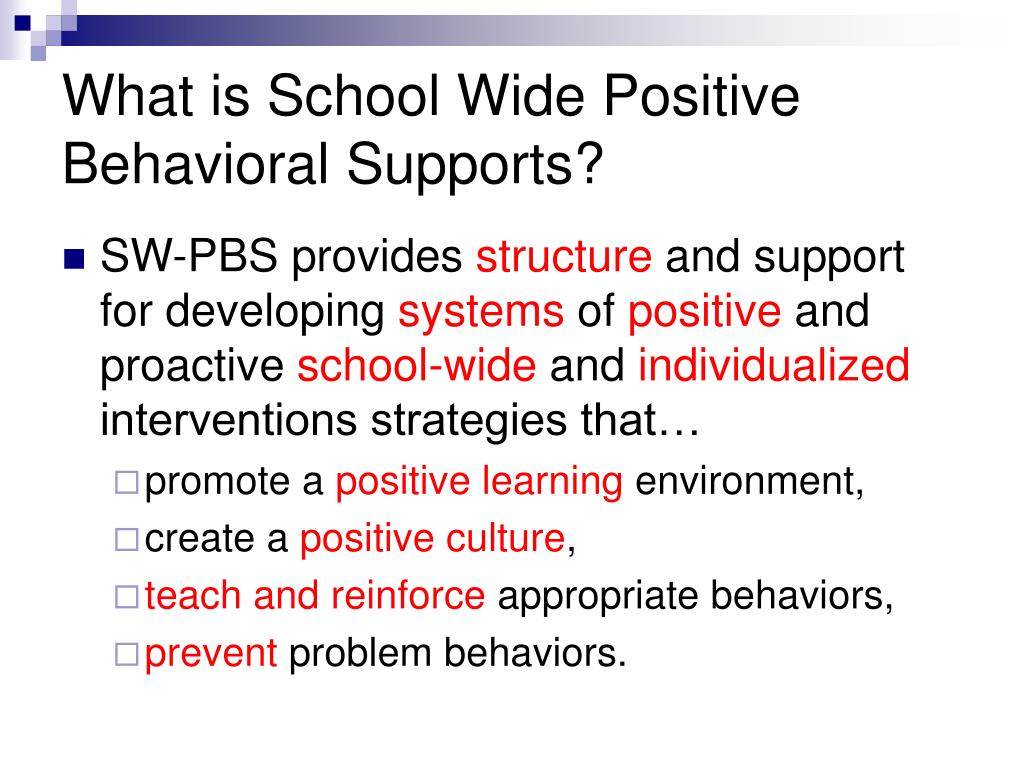 What is School Wide Positive Behavioral Supports?

SW-PBS provides structure and support for developing systems of positive and proactive school-wide and individualized interventions strategies that…

promote a positive learning environment,

create a positive culture,

teach and reinforce appropriate behaviors,

prevent problem behaviors.